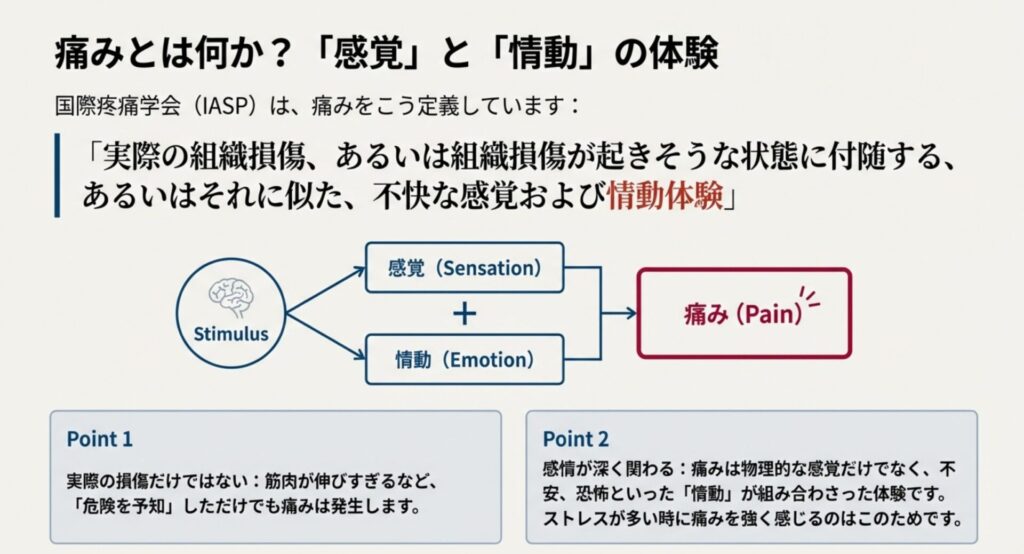 痛みとは何か？「感覚」と「情動」の体験

国際疼痛学会（IASP）は、痛みをこう定義しています：

「実際の組織損傷、あるいは組織損傷が起きそうな状態に付随する、あるいはそれに似た、不快な感覚および情動体験」

Stimulus

感覚（Sensation）

+

情動（Emotion）

痛み（Pain）

Point 1

実際の損傷だけではない：筋肉が伸びすぎるなど、「危険を予知」しただけでも痛みは発生します。

Point 2

感情が深く関わる：痛みは物理的な感覚だけでなく、不安、恐怖といった「情動」が組み合わさった体験です。ストレスが多い時に痛みを強く感じるのはこのためです。